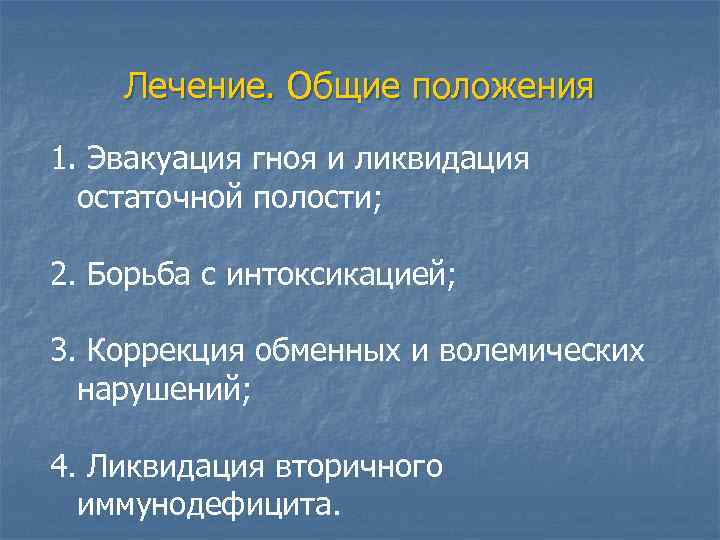 Лечение. Общие положения

1. Эвакуация гноя и ликвидация остаточной полости;

2. Борьба с интоксикацией;

3. Коррекция обменных и волемических нарушений;

4. Ликвидация вторичного иммунодефицита.